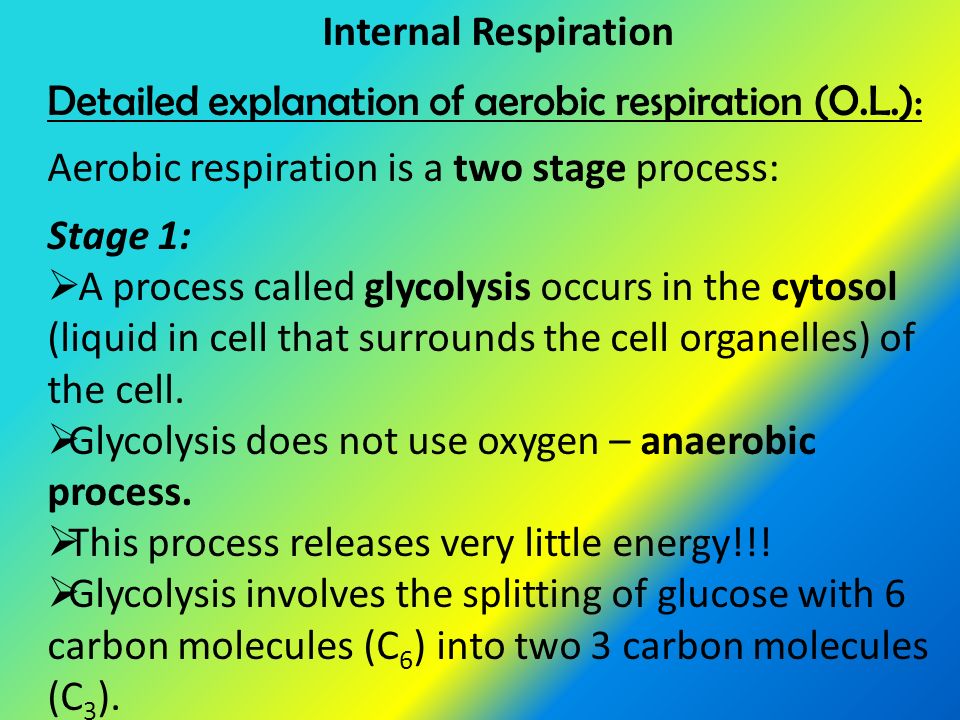 Internal Respiration

Detailed explanation of aerobic respiration (O.L.):

Aerobic respiration is a two stage process:

Stage 1:

➢A process called glycolysis occurs in the cytosol (liquid in cell that surrounds the cell organelles) of the cell.

➢Glycolysis does not use oxygen – anaerobic process.

➢This process releases very little energy!!!

➢Glycolysis involves the splitting of glucose with 6 carbon molecules ($C_6$) into two 3 carbon molecules ($C_3$).